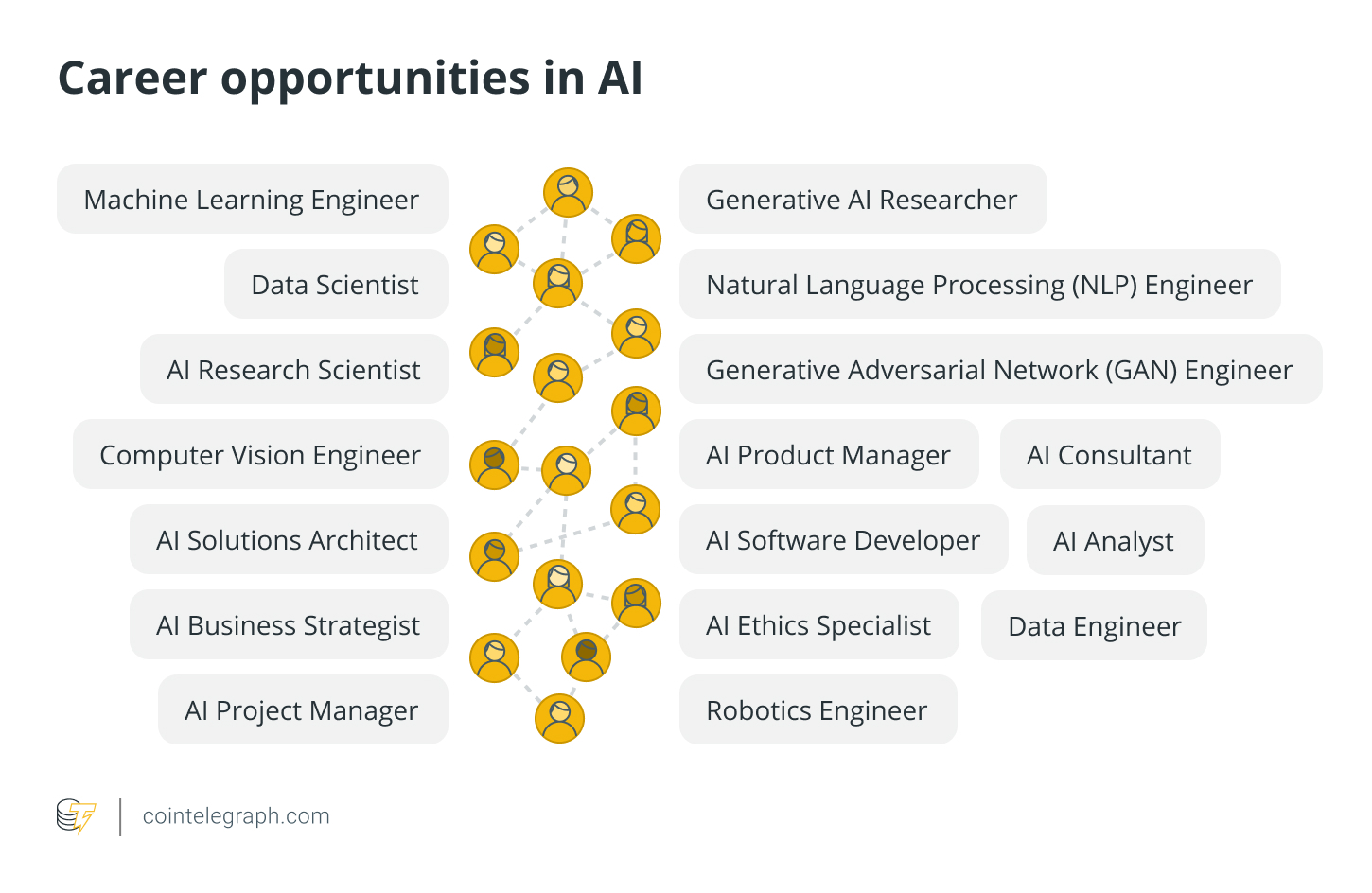 Career opportunities in AI

Machine Learning Engineer

Data Scientist

AI Research Scientist

Computer Vision Engineer

AI Solutions Architect

AI Business Strategist

AI Project Manager

Generative AI Researcher

Natural Language Processing (NLP) Engineer

Generative Adversarial Network (GAN) Engineer

AI Product Manager

AI Consultant

AI Software Developer

AI Analyst

AI Ethics Specialist

Data Engineer

Robotics Engineer

cointelegraph.com